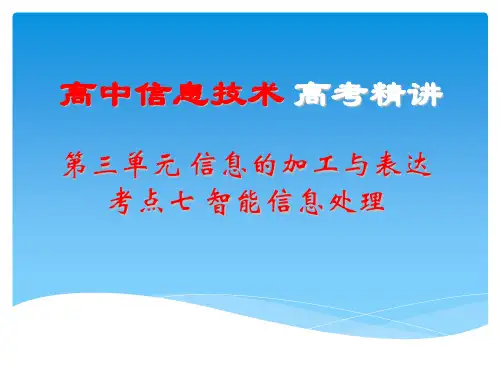 高中信息技术 高考精讲

第三单元 信息的加工与表达
考点七 智能信息处理